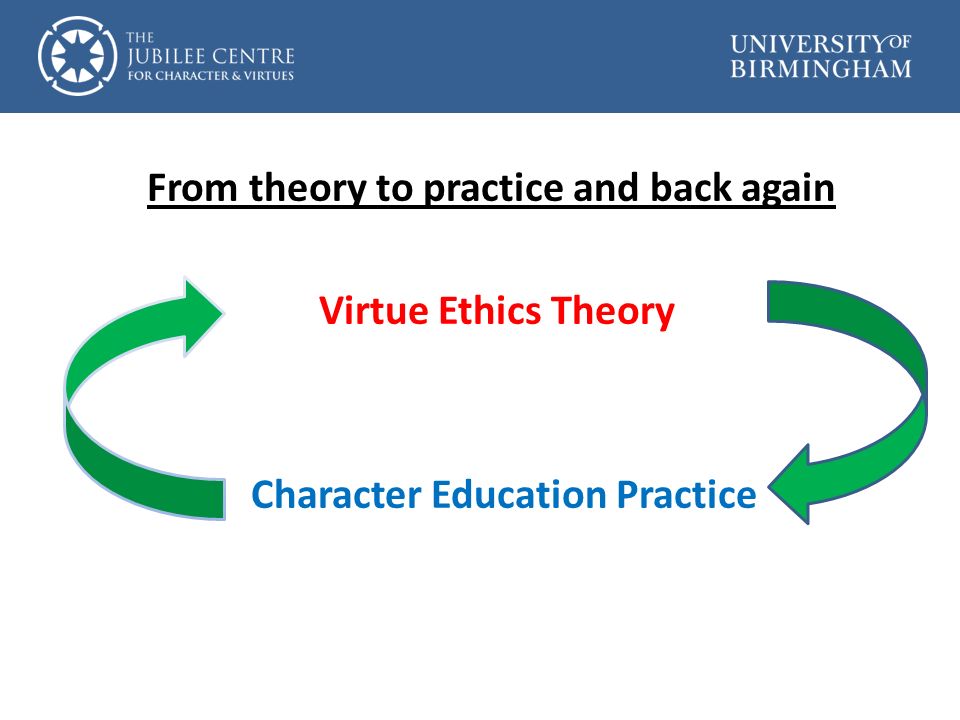 THE
JUBILEE CENTRE
FOR CHARACTER & VIRTUES

UNIVERSITY OF
BIRMINGHAM

From theory to practice and back again

Virtue Ethics Theory

Character Education Practice